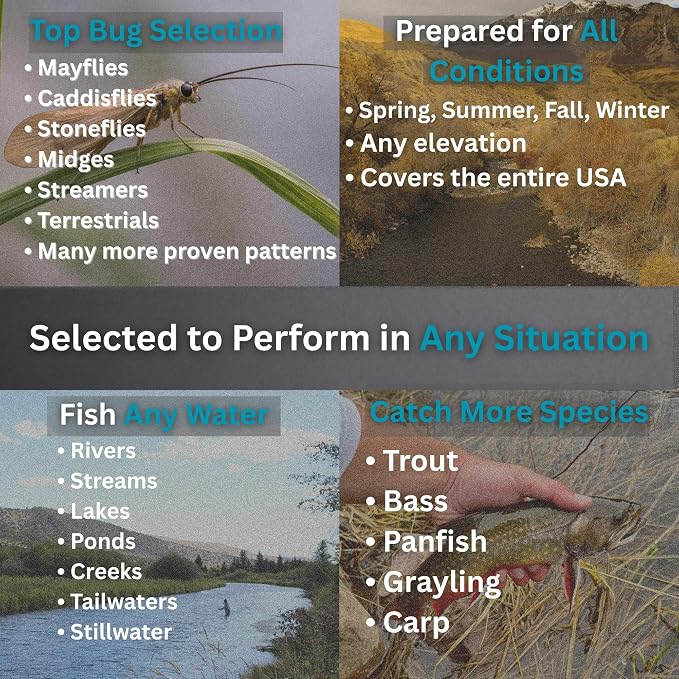 Top Bug Selection
• Mayflies
• Caddisflies
• Stoneflies
• Midges
• Streamers
• Terrestrials
• Many more proven patterns

Prepared for All Conditions
• Spring, Summer, Fall, Winter
• Any elevation
• Covers the entire USA

Selected to Perform in Any Situation

Fish Any Water
• Rivers
• Streams
• Lakes
• Ponds
• Creeks
• Tailwaters
• Stillwater

Catch More Species
• Trout
• Bass
• Panfish
• Grayling
• Carp